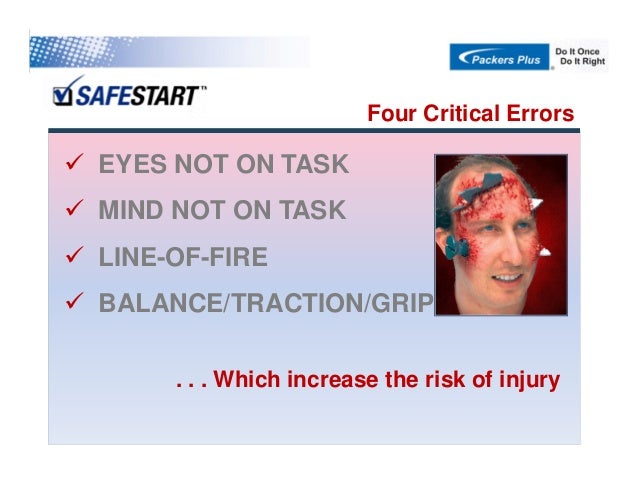 Packers Plus

Do It Once
Do It Right

SAFESTART™

Four Critical Errors

✓ EYES NOT ON TASK

✓ MIND NOT ON TASK

✓ LINE-OF-FIRE

✓ BALANCE/TRACTION/GRIP

. . . Which increase the risk of injury